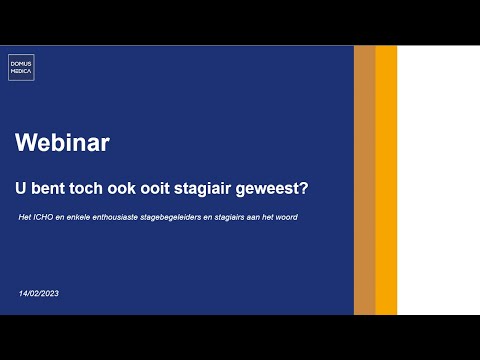 DOMUS MEDICA

Webinar

U bent toch ook ooit stagiair geweest?

Het ICHO en enkele enthousiaste stagebegeleiders en stagiairs aan het woord

14/02/2023